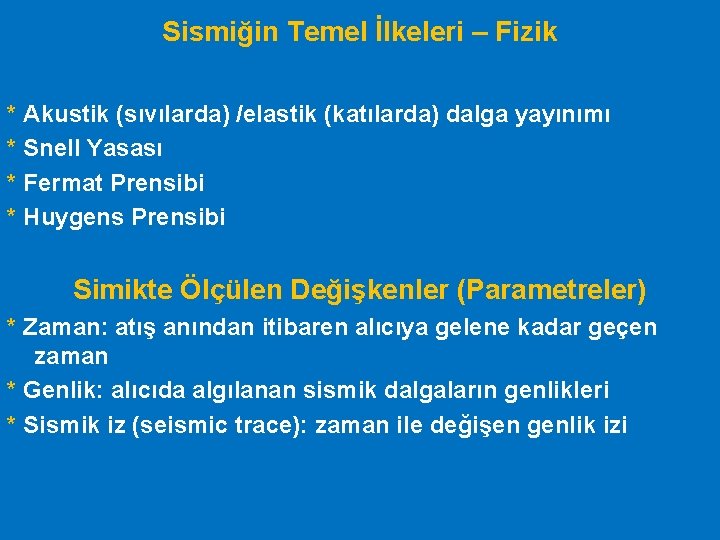 Sismiğin Temel İlkeleri – Fizik

* Akustik (sıvılarda) /elastik (katılarda) dalga yayınımı
* Snell Yasası
* Fermat Prensibi
* Huygens Prensibi

Simikte Ölçülen Değişkenler (Parametreler)
* Zaman: atış anından itibaren alıcıya gelene kadar geçen zaman
* Genlik: alıcıda algılanan sismik dalgaların genlikleri
* Sismik iz (seismic trace): zaman ile değişen genlik izi